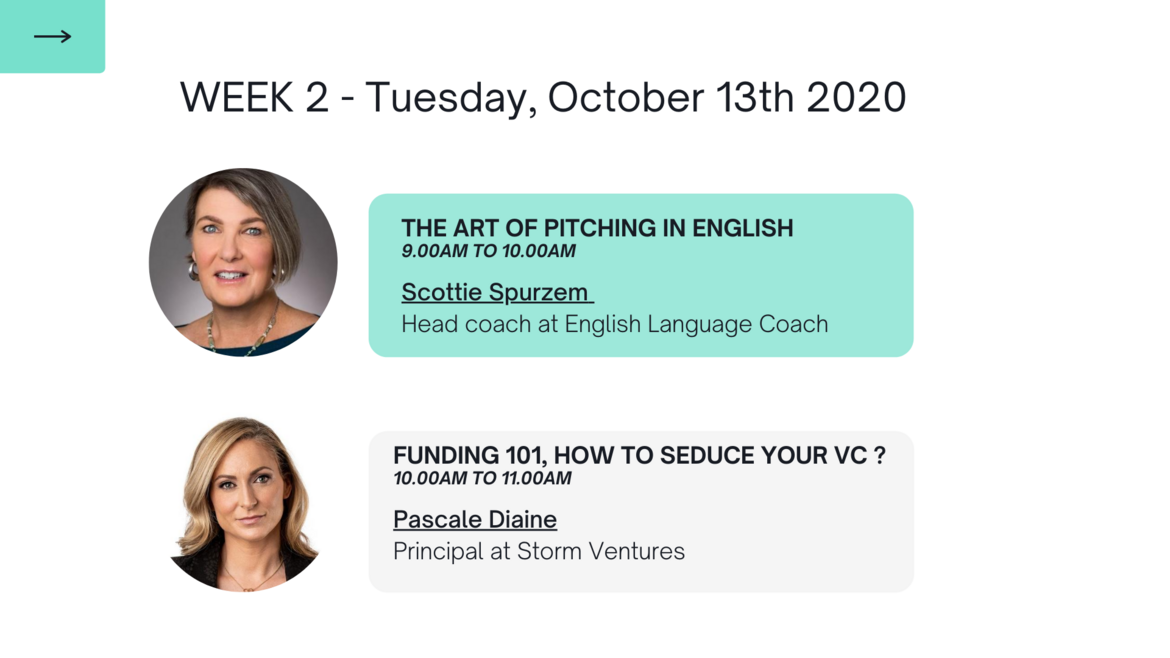 WEEK 2 - Tuesday, October 13th 2020

THE ART OF PITCHING IN ENGLISH
9.00AM TO 10.00AM

Scottie Spurzem
Head coach at English Language Coach

FUNDING 101, HOW TO SEDUCE YOUR VC ?
10.00AM TO 11.00AM

Pascale Diaine
Principal at Storm Ventures